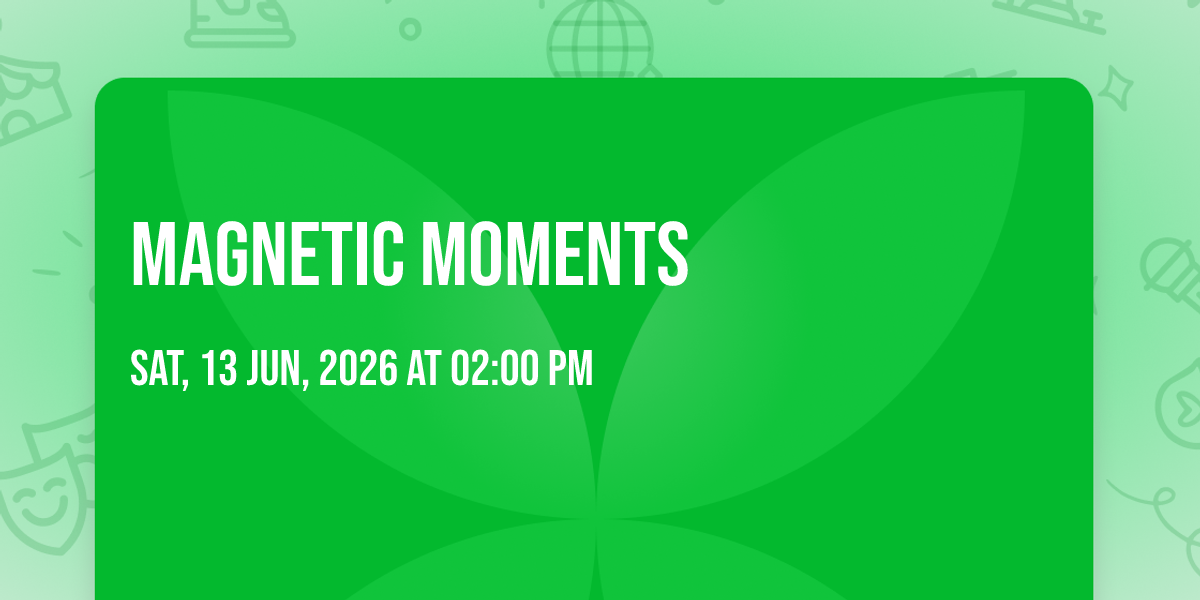 MAGNETIC MOMENTS

SAT, 13 JUN, 2026 AT 02:00 PM